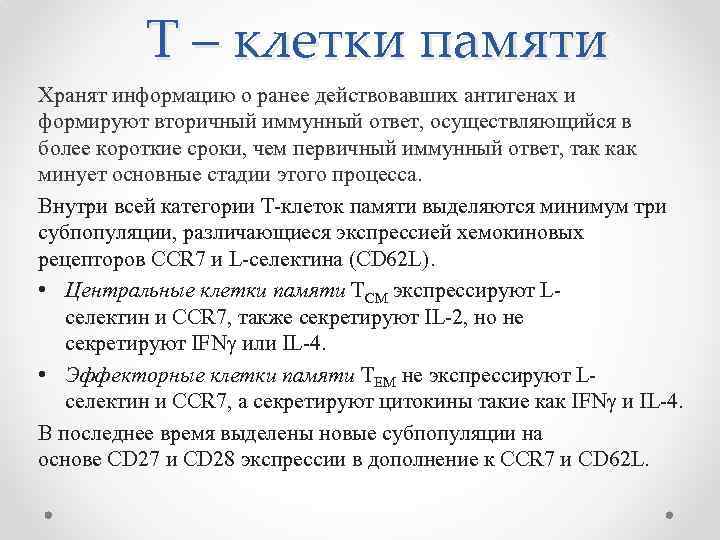 Т – клетки памяти

Хранят информацию о ранее действовавших антигенах и формируют вторичный иммунный ответ, осуществляющийся в более короткие сроки, чем первичный иммунный ответ, так как минует основные стадии этого процесса.

Внутри всей категории Т-клеток памяти выделяются минимум три субпопуляции, различающиеся экспрессией хемокиновых рецепторов CCR7 и L-селектина (CD62L).

• Центральные клетки памяти $T_{CM}$ экспрессируют L-селектин и CCR7, также секретируют IL-2, но не секретируют IFNγ или IL-4.

• Эффекторные клетки памяти $T_{EM}$ не экспрессируют L-селектин и CCR7, а секретируют цитокины такие как IFNγ и IL-4.

В последнее время выделены новые субпопуляции на основе CD27 и CD28 экспрессии в дополнение к CCR7 и CD62L.